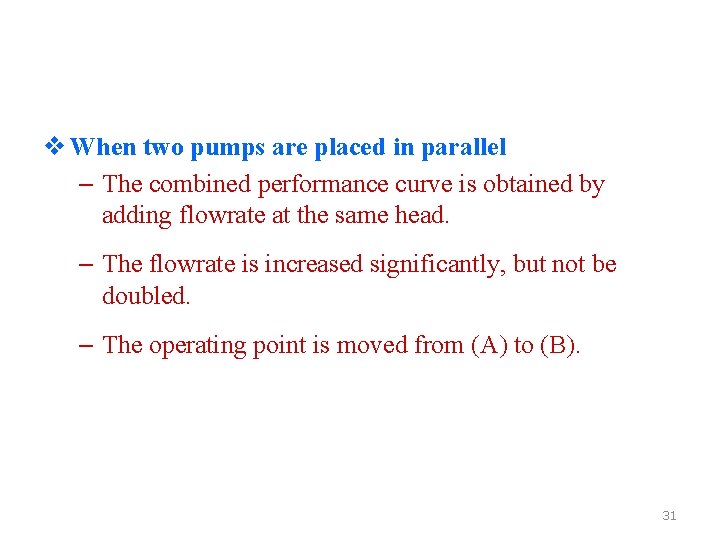 ❖ When two pumps are placed in parallel

– The combined performance curve is obtained by adding flowrate at the same head.

– The flowrate is increased significantly, but not be doubled.

– The operating point is moved from (A) to (B).

31